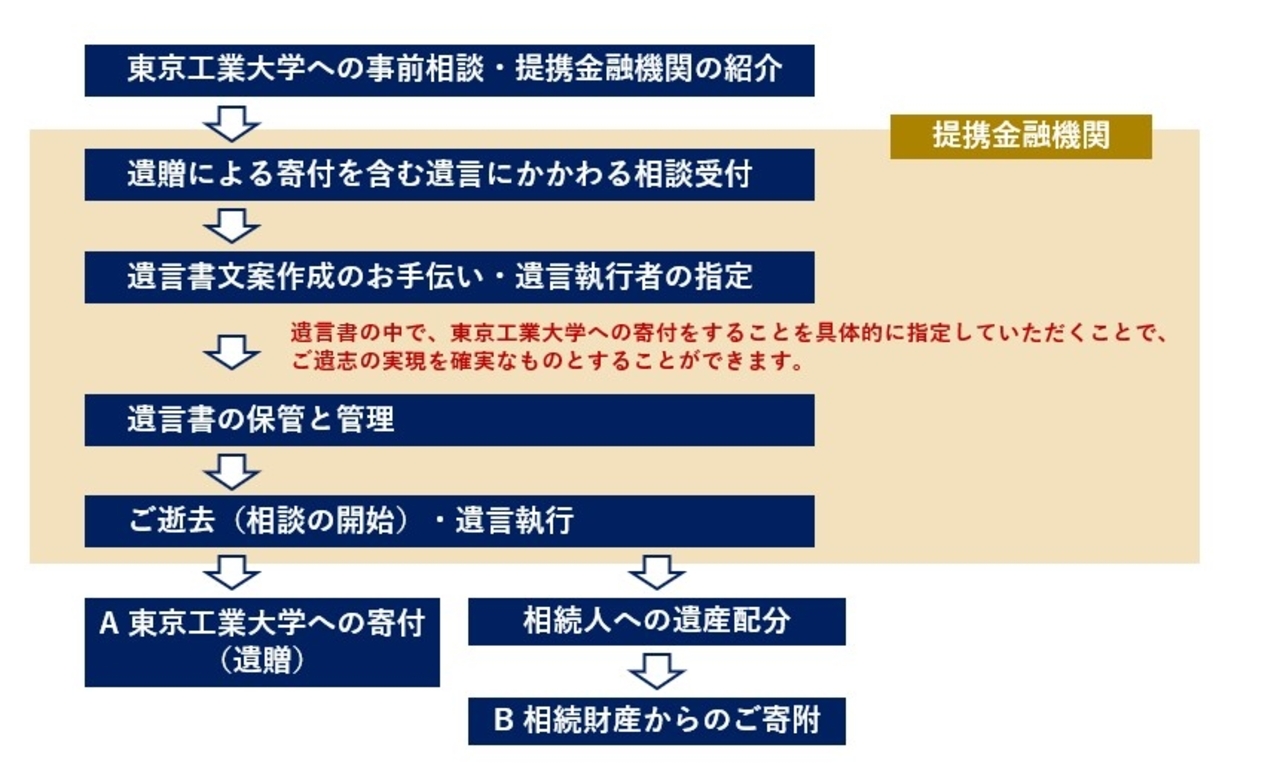 東京工業大学への事前相談・提携金融機関の紹介

提携金融機関

遺贈による寄付を含む遺言にかかわる相談受付

遺言書文案作成のお手伝い・遺言執行者の指定

遺言書の中で、東京工業大学への寄付をすることを具体的に指定していただくことで、ご遺志の実現を確実なものとすることができます。

遺言書の保管と管理

ご逝去（相談の開始）・遺言執行

A 東京工業大学への寄付（遺贈）

相続人への遺産配分

B 相続財産からのご寄附